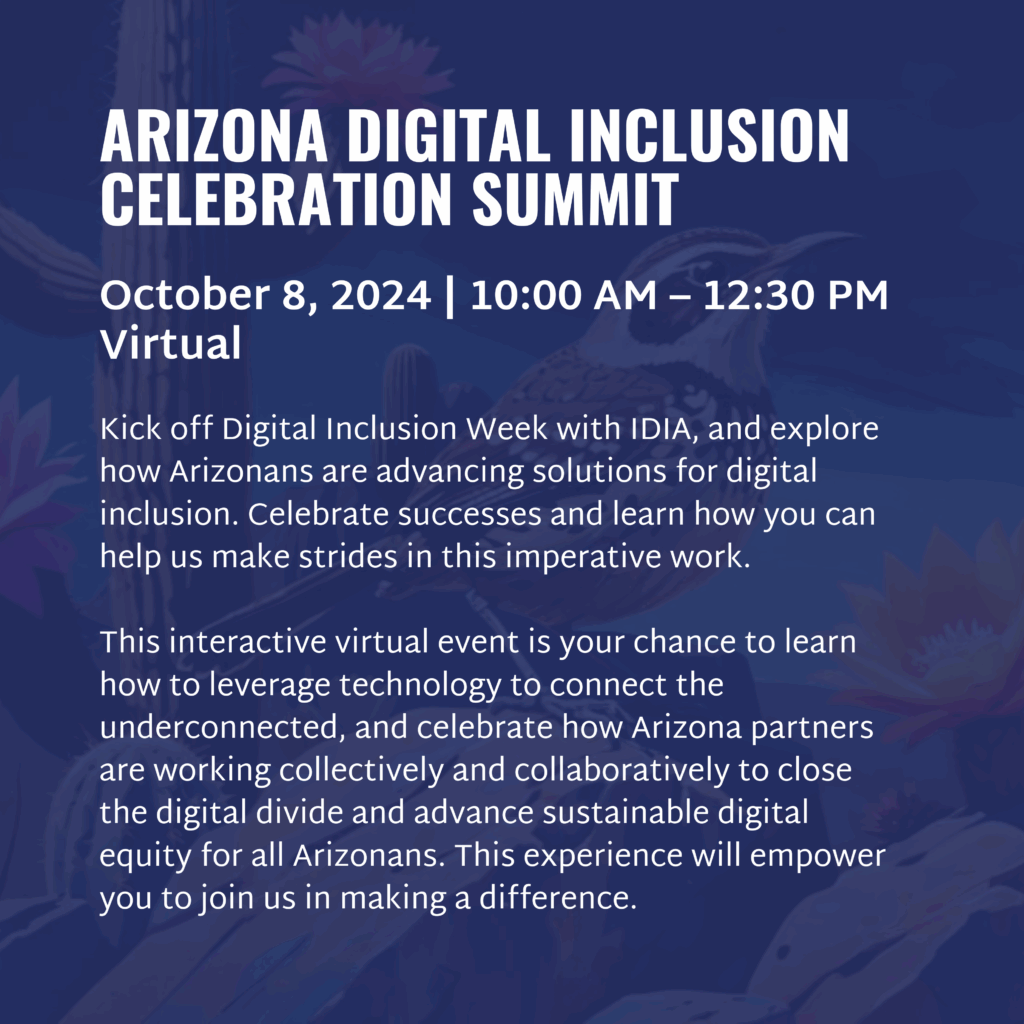 ARIZONA DIGITAL INCLUSION CELEBRATION SUMMIT

October 8, 2024 | 10:00 AM – 12:30 PM
Virtual

Kick off Digital Inclusion Week with IDIA, and explore how Arizonans are advancing solutions for digital inclusion. Celebrate successes and learn how you can help us make strides in this imperative work.

This interactive virtual event is your chance to learn how to leverage technology to connect the underconnected, and celebrate how Arizona partners are working collectively and collaboratively to close the digital divide and advance sustainable digital equity for all Arizonans. This experience will empower you to join us in making a difference.